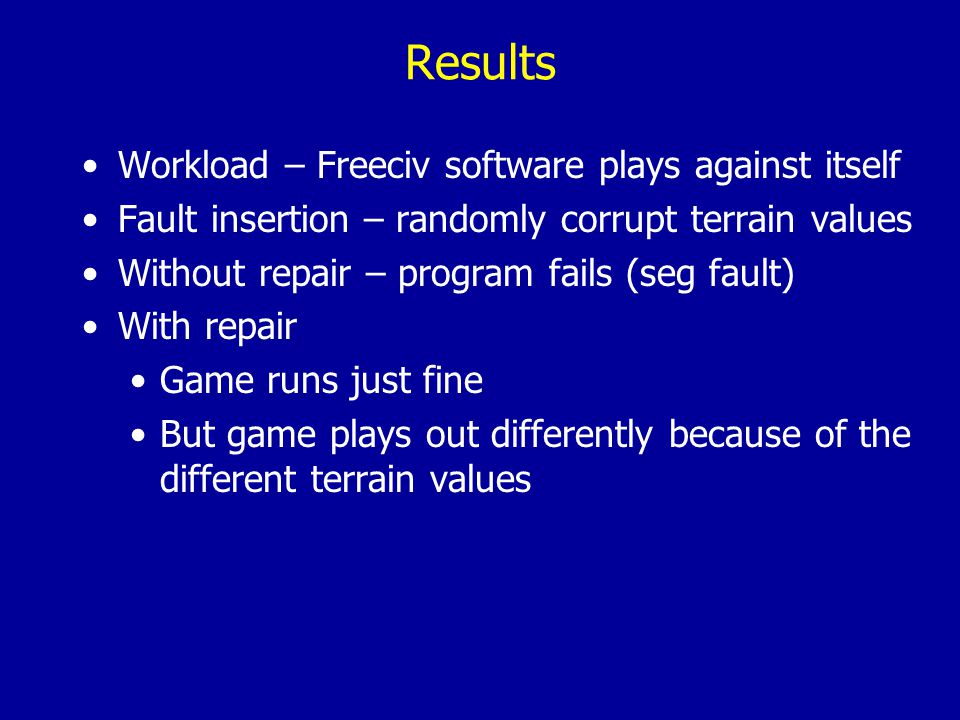 Results

• Workload – Freeciv software plays against itself
• Fault insertion – randomly corrupt terrain values
• Without repair – program fails (seg fault)
• With repair
  • Game runs just fine
  • But game plays out differently because of the different terrain values